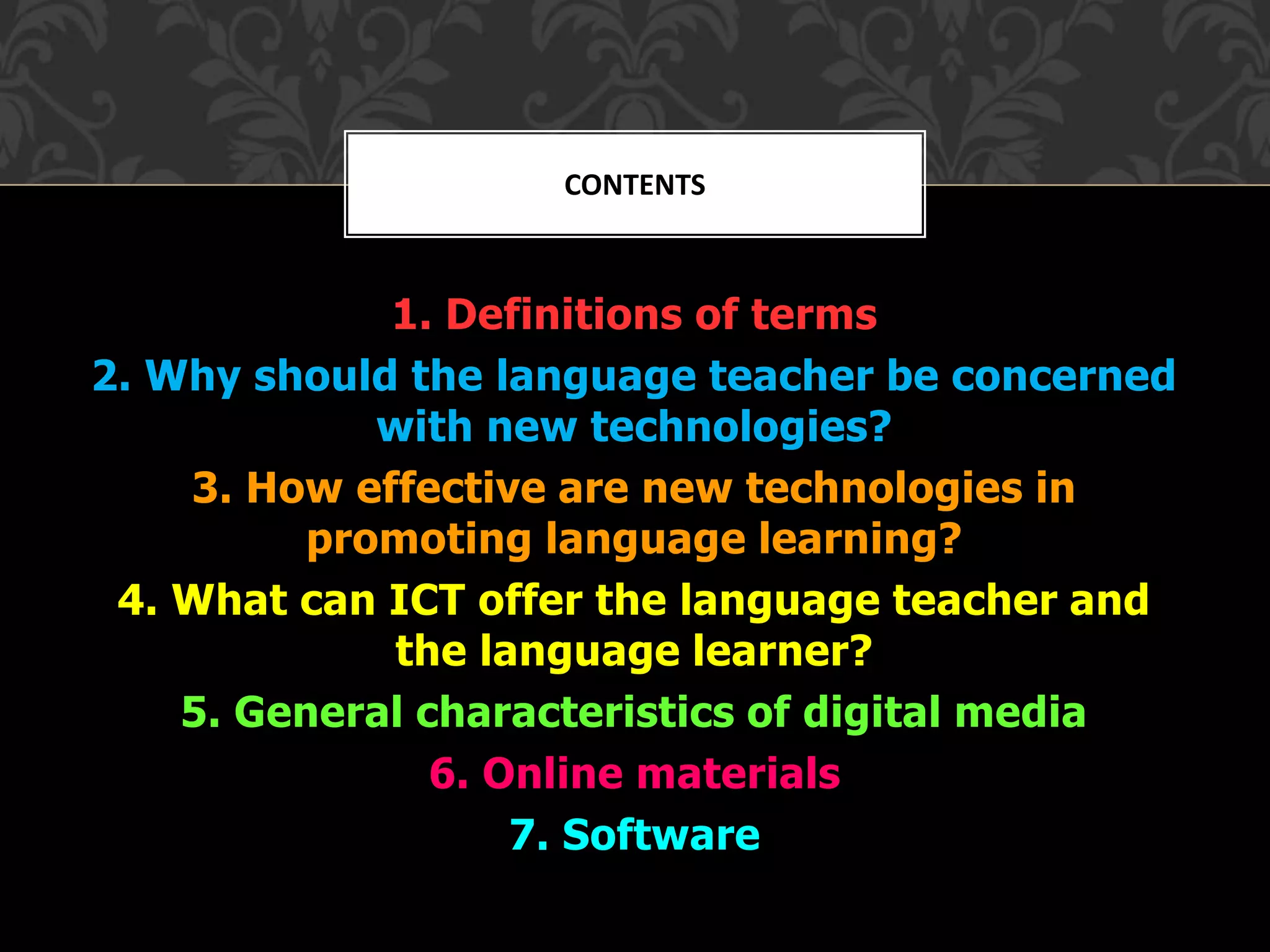 CONTENTS

1. Definitions of terms
2. Why should the language teacher be concerned with new technologies?
3. How effective are new technologies in promoting language learning?
4. What can ICT offer the language teacher and the language learner?
5. General characteristics of digital media
6. Online materials
7. Software